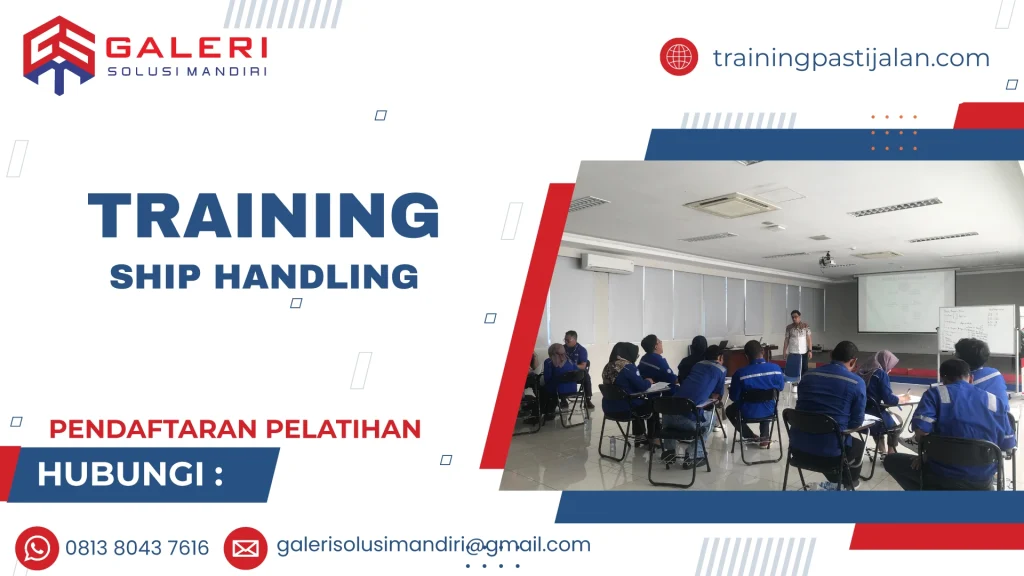 GALERI
SOLUSI MANDIRI

trainingpastijalan.com

TRAINING
SHIP HANDLING

PENDAFTARAN PELATIHAN
HUBUNGI :

0813 8043 7616
galerisolusimandiri@gmail.com